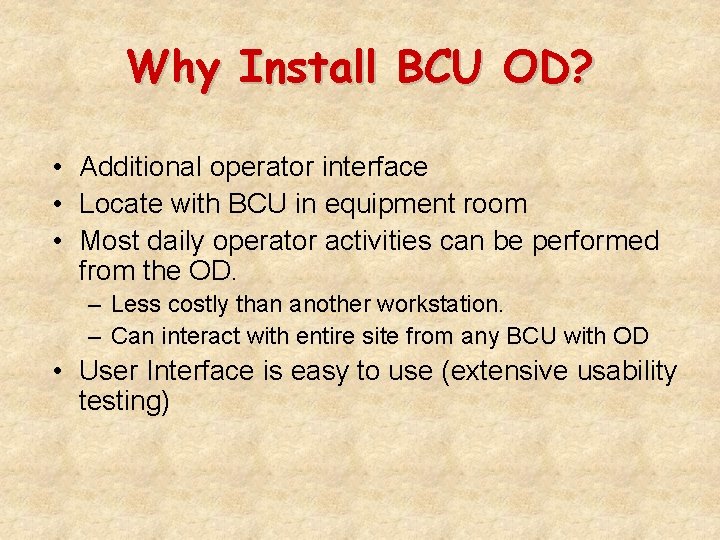 Why Install BCU OD?

• Additional operator interface
• Locate with BCU in equipment room
• Most daily operator activities can be performed from the OD.
– Less costly than another workstation.
– Can interact with entire site from any BCU with OD
• User Interface is easy to use (extensive usability testing)